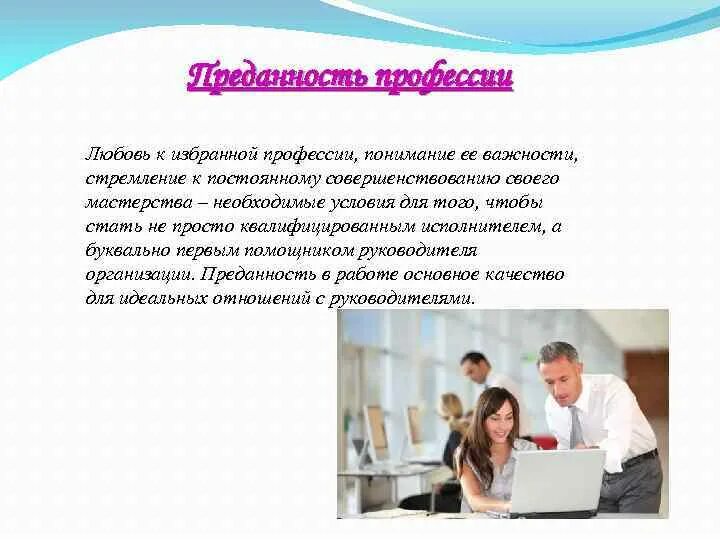 Преданность профессии

Любовь к избранной профессии, понимание ее важности, стремление к постоянному совершенствованию своего мастерства – необходимые условия для того, чтобы стать не просто квалифицированным исполнителем, а буквально первым помощником руководителя организации. Преданность в работе основное качество для идеальных отношений с руководителями.